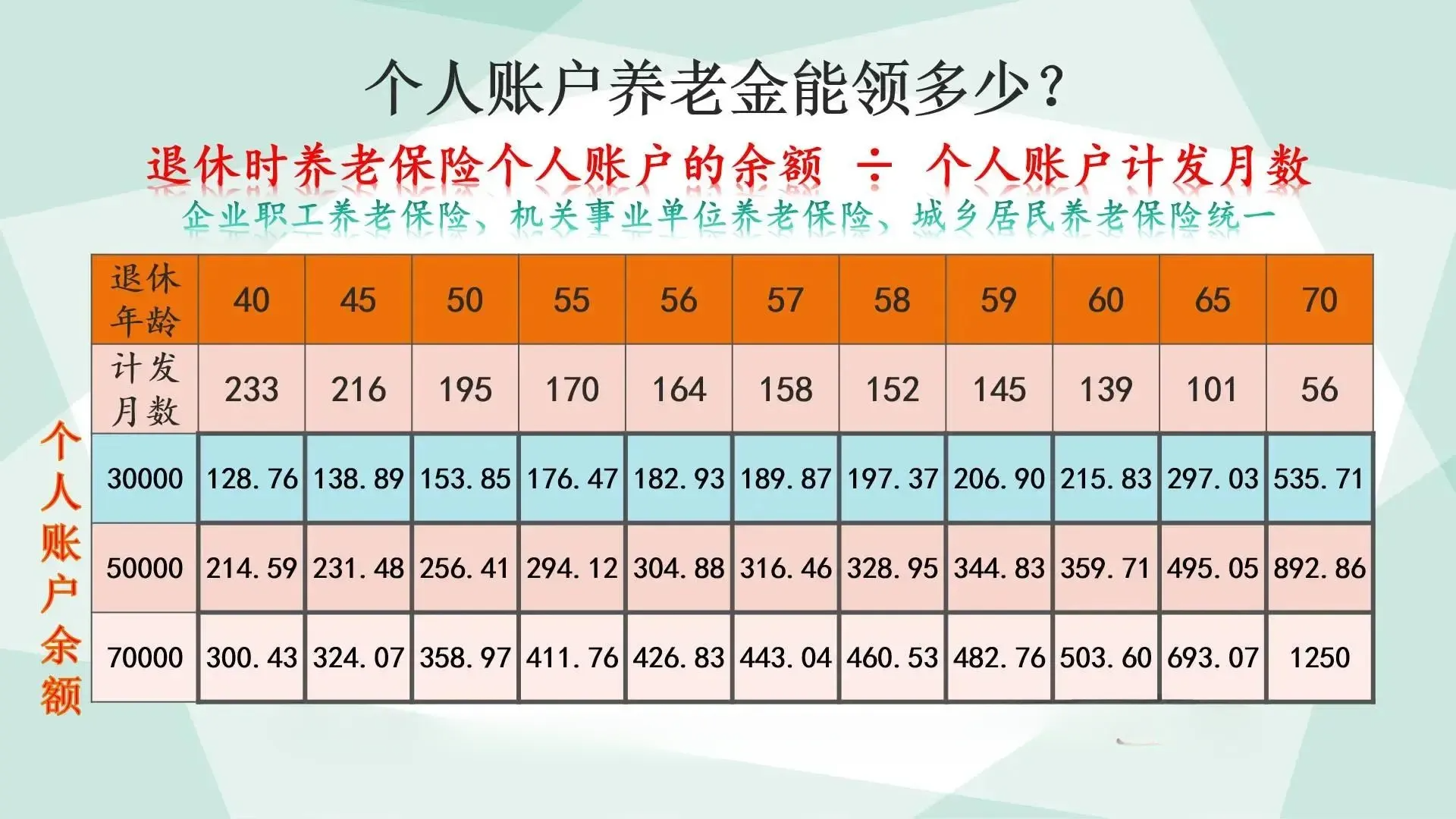 个人账户养老金能领多少？

退休时养老保险个人账户的余额 ÷ 个人账户计发月数

企业职工养老保险、机关事业单位养老保险、城乡居民养老保险统一

个人账户余额

| 退休年龄 | 40 | 45 | 50 | 55 | 56 | 57 | 58 | 59 | 60 | 65 | 70 |
|---|---|---|---|---|---|---|---|---|---|---|---|
| 计发月数 | 233 | 216 | 195 | 170 | 164 | 158 | 152 | 145 | 139 | 101 | 56 |
| 30000 | 128.76 | 138.89 | 153.85 | 176.47 | 182.93 | 189.87 | 197.37 | 206.90 | 215.83 | 297.03 | 535.71 |
| 50000 | 214.59 | 231.48 | 256.41 | 294.12 | 304.88 | 316.46 | 328.95 | 344.83 | 359.71 | 495.05 | 892.86 |
| 70000 | 300.43 | 324.07 | 358.97 | 411.76 | 426.83 | 443.04 | 460.53 | 482.76 | 503.60 | 693.07 | 1250 |